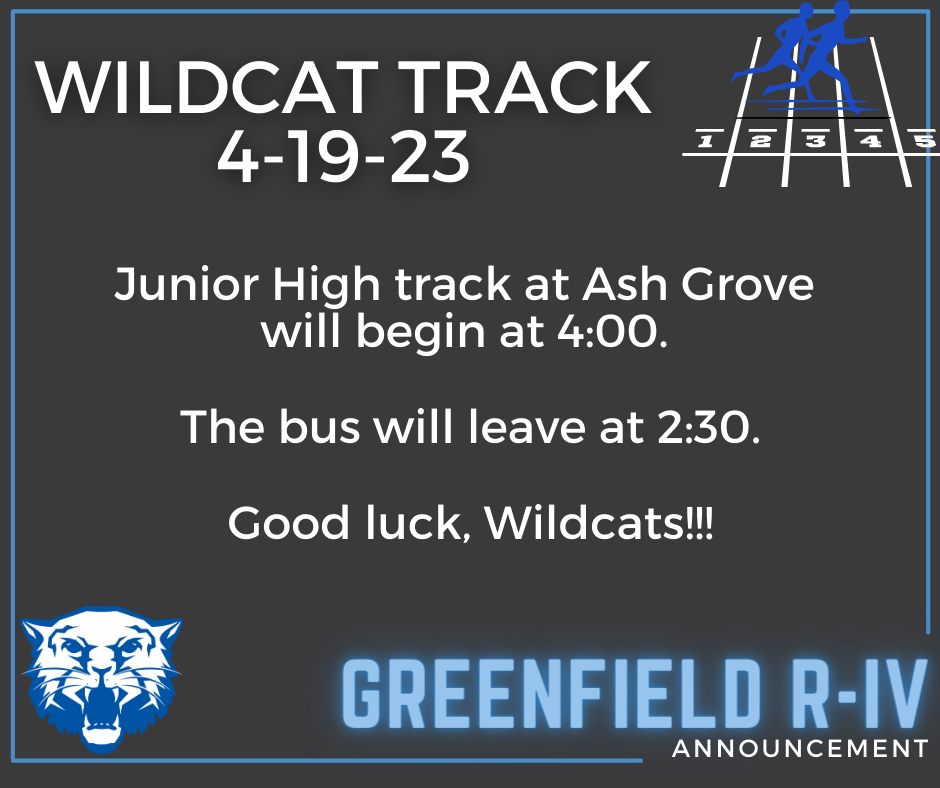 WILDCAT TRACK
4-19-23

1 2 3 4 5

Junior High track at Ash Grove will begin at 4:00.

The bus will leave at 2:30.

Good luck, Wildcats!!!

GREENFIELD R-IV
ANNOUNCEMENT